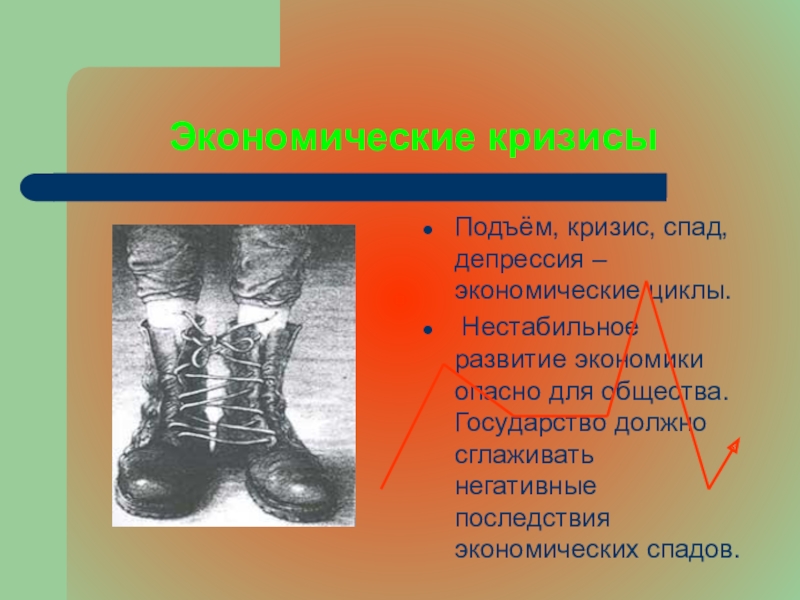 Экономические кризисы

- Подъём, кризис, спад, депрессия – экономические циклы.
- Нестабильное развитие экономики опасно для общества. Государство должно сглаживать негативные последствия экономических спадов.